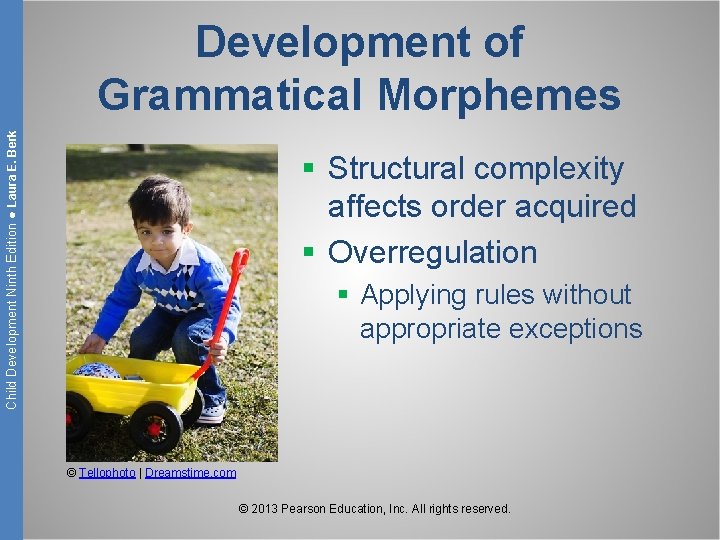 Child Development Ninth Edition ● Laura E. Berk

Development of Grammatical Morphemes

▪ Structural complexity affects order acquired

▪ Overregulation

▪ Applying rules without appropriate exceptions

© Tellophoto | Dreamstime.com

© 2013 Pearson Education, Inc. All rights reserved.